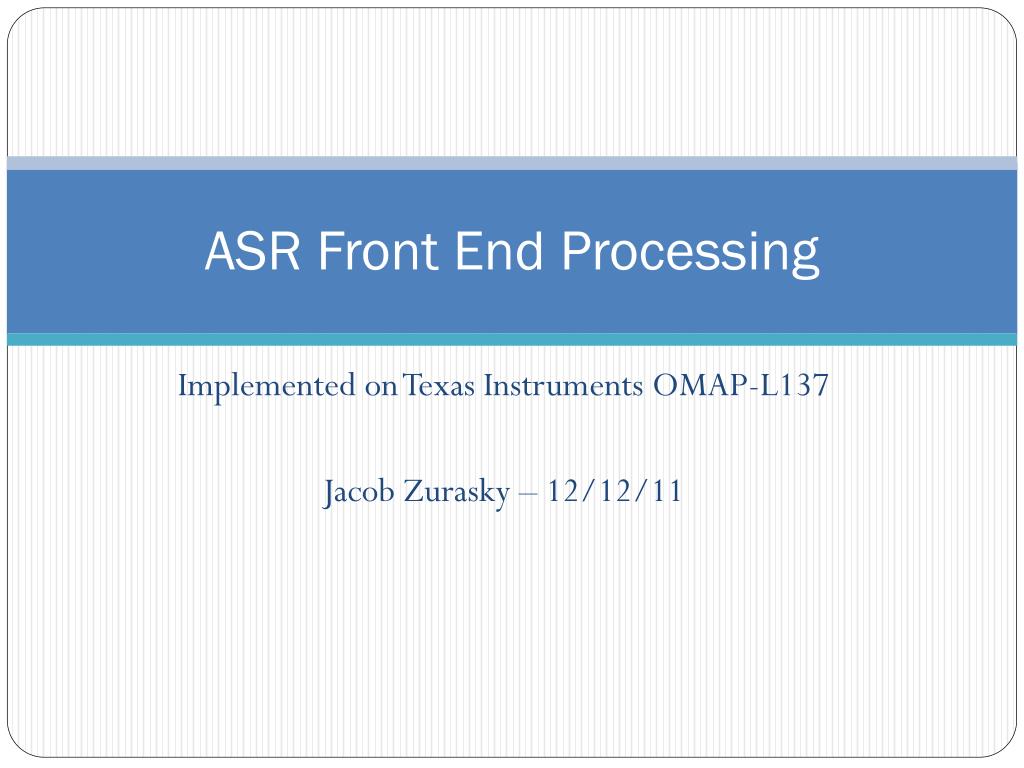 ASR Front End Processing

Implemented on Texas Instruments OMAP-L137

Jacob Zurasky – 12/12/11